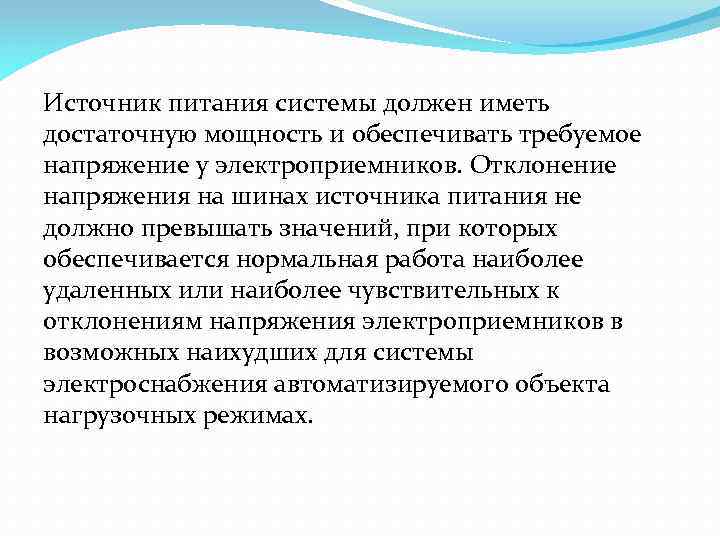 Источник питания системы должен иметь достаточную мощность и обеспечивать требуемое напряжение у электроприемников. Отклонение напряжения на шинах источника питания не должно превышать значений, при которых обеспечивается нормальная работа наиболее удаленных или наиболее чувствительных к отклонениям напряжения электроприемников в возможных наихудших для системы электроснабжения автоматизируемого объекта нагрузочных режимах.